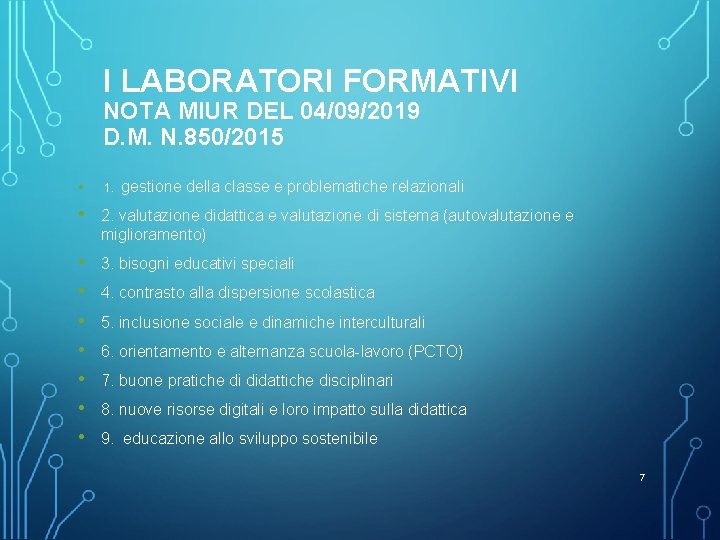 I LABORATORI FORMATIVI
NOTA MIUR DEL 04/09/2019
D.M. N.850/2015

• 1. gestione della classe e problematiche relazionali
• 2. valutazione didattica e valutazione di sistema (autovalutazione e miglioramento)
• 3. bisogni educativi speciali
• 4. contrasto alla dispersione scolastica
• 5. inclusione sociale e dinamiche interculturali
• 6. orientamento e alternanza scuola-lavoro (PCTO)
• 7. buone pratiche di didattiche disciplinari
• 8. nuove risorse digitali e loro impatto sulla didattica
• 9. educazione allo sviluppo sostenibile

7